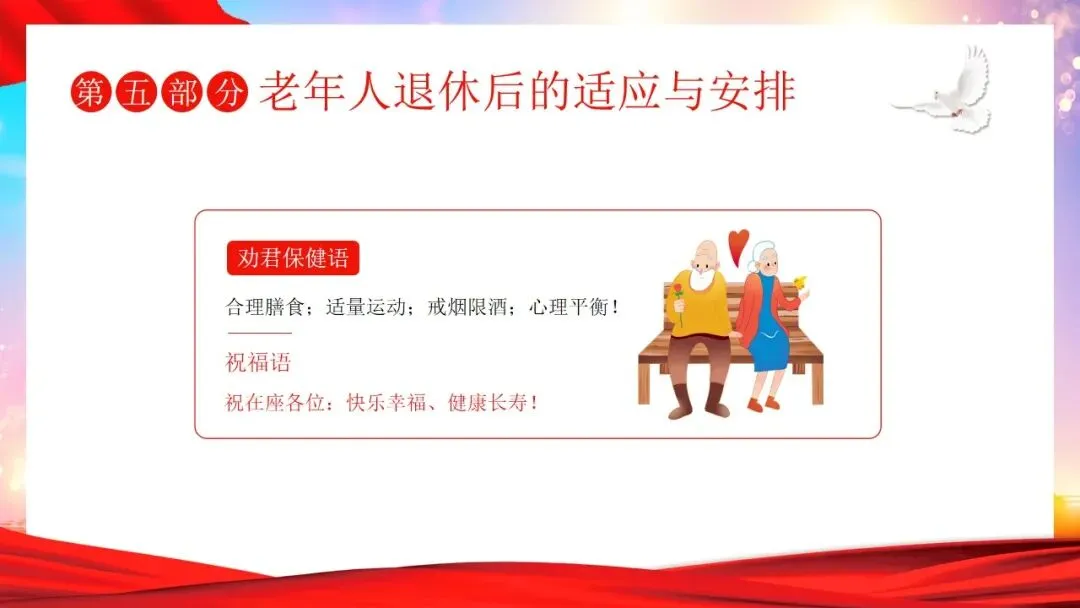 第五部分 老年人退休后的适应与安排

劝君保健语

合理膳食；适量运动；戒烟限酒；心理平衡！

祝福语

祝在座各位：快乐幸福、健康长寿！